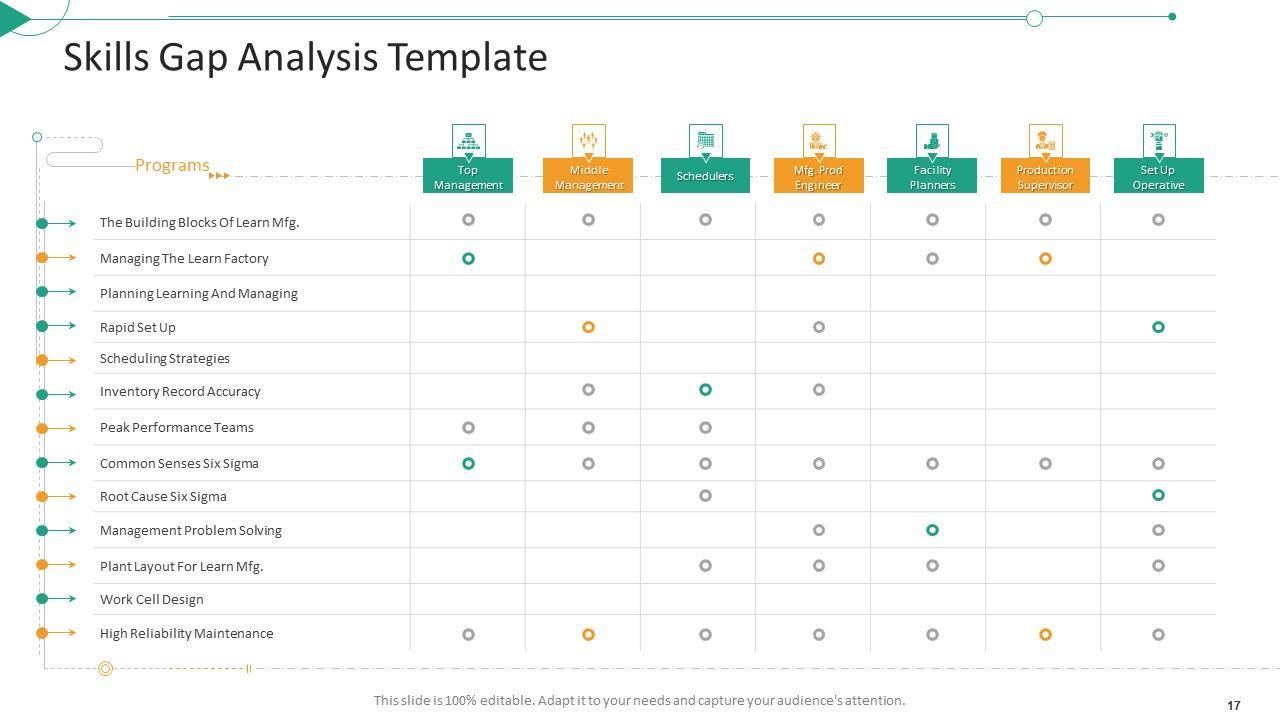 Skills Gap Analysis Template

| Programs | Top Management | Middle Management | Schedulers | Mfg. Prod Engineer | Facility Planners | Production Supervisor | Set Up Operative |
|---|---|---|---|---|---|---|---|
| The Building Blocks Of Learn Mfg. | | | | | | | |
| Managing The Learn Factory | | | | | | | |
| Planning Learning And Managing | | | | | | | |
| Rapid Set Up | | | | | | | |
| Scheduling Strategies | | | | | | | |
| Inventory Record Accuracy | | | | | | | |
| Peak Performance Teams | | | | | | | |
| Common Senses Six Sigma | | | | | | | |
| Root Cause Six Sigma | | | | | | | |
| Management Problem Solving | | | | | | | |
| Plant Layout For Learn Mfg. | | | | | | | |
| Work Cell Design | | | | | | | |
| High Reliability Maintenance | | | | | | | |

This slide is 100% editable. Adapt it to your needs and capture your audience's attention.

17